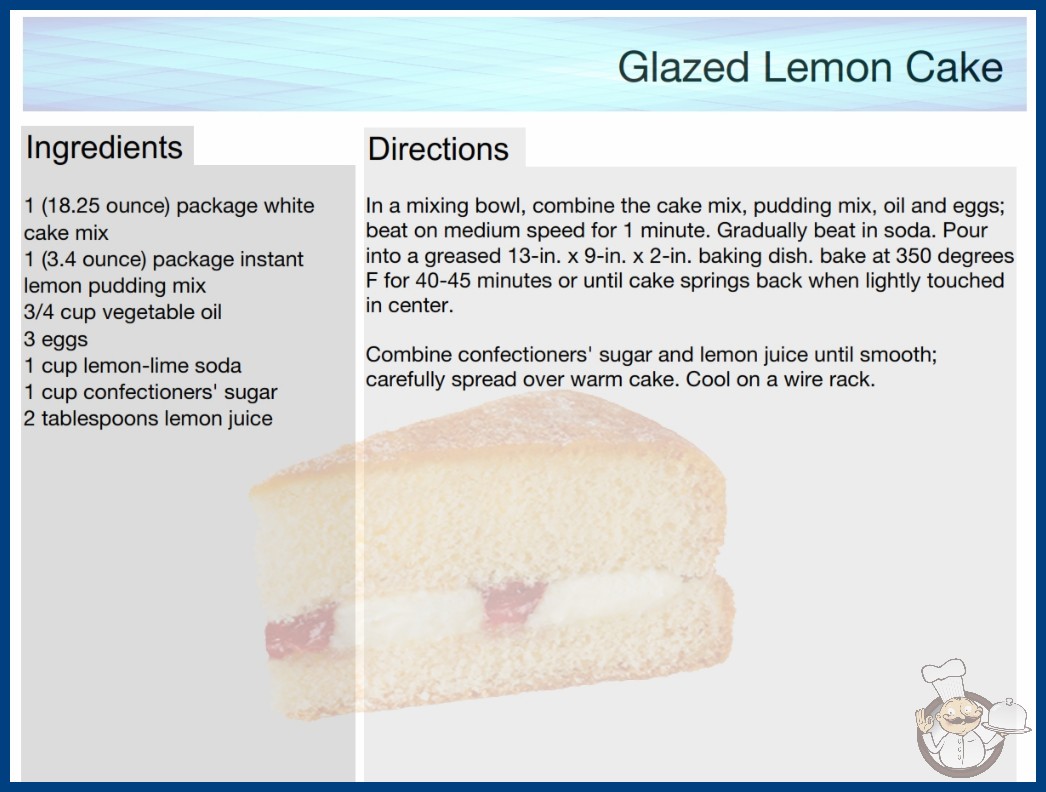 Glazed Lemon Cake

Ingredients

1 (18.25 ounce) package white cake mix
1 (3.4 ounce) package instant lemon pudding mix
3/4 cup vegetable oil
3 eggs
1 cup lemon-lime soda
1 cup confectioners' sugar
2 tablespoons lemon juice

Directions

In a mixing bowl, combine the cake mix, pudding mix, oil and eggs; beat on medium speed for 1 minute. Gradually beat in soda. Pour into a greased 13-in. x 9-in. x 2-in. baking dish. bake at 350 degrees F for 40-45 minutes or until cake springs back when lightly touched in center.

Combine confectioners' sugar and lemon juice until smooth; carefully spread over warm cake. Cool on a wire rack.